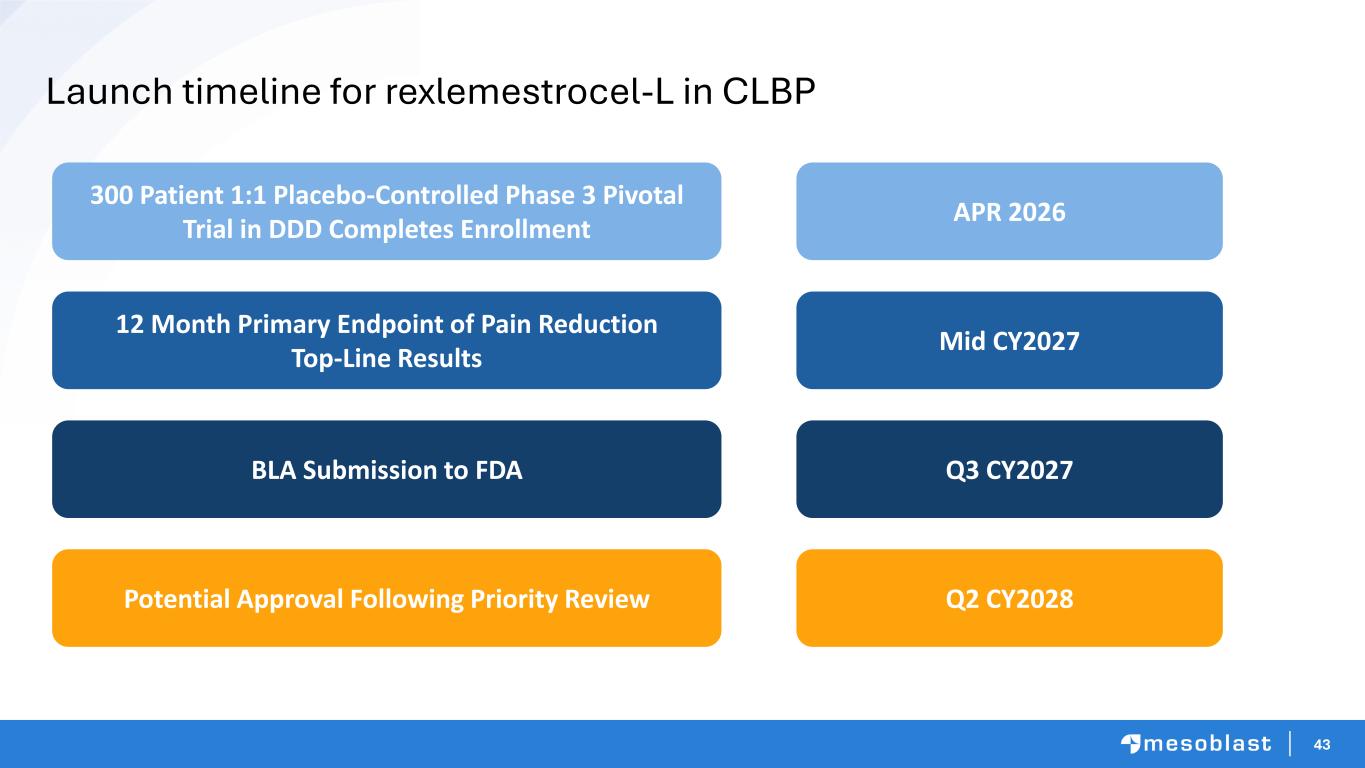 Launch timeline for rexlemestrocel-L in CLBP

300 Patient 1:1 Placebo-Controlled Phase 3 Pivotal Trial in DDD Completes Enrollment

APR 2026

12 Month Primary Endpoint of Pain Reduction Top-Line Results

Mid CY2027

BLA Submission to FDA

Q3 CY2027

Potential Approval Following Priority Review

Q2 CY2028

mesoblast

43